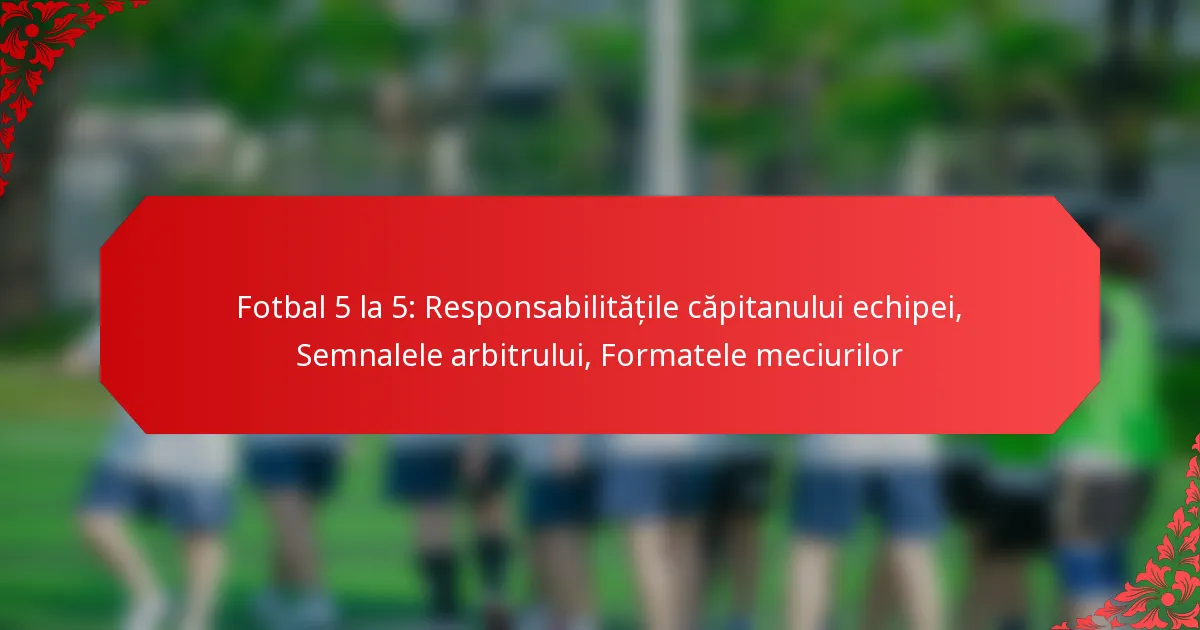 Fotbal 5 la 5: Responsabilitățile căpitanului echipei, Semnalele arbitrului, Formatele meciurilor